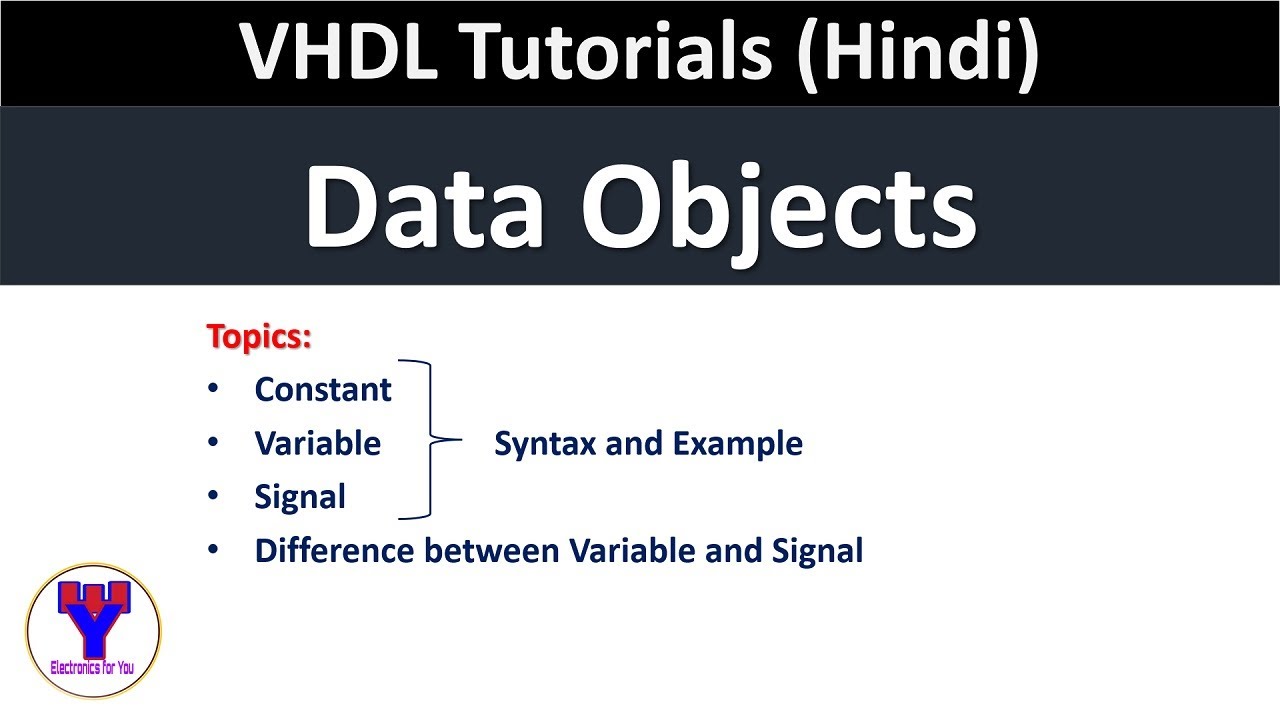 VHDL Tutorials (Hindi)

Data Objects

Topics:
• Constant
• Variable
• Signal
Syntax and Example
• Difference between Variable and Signal

Electronics for You